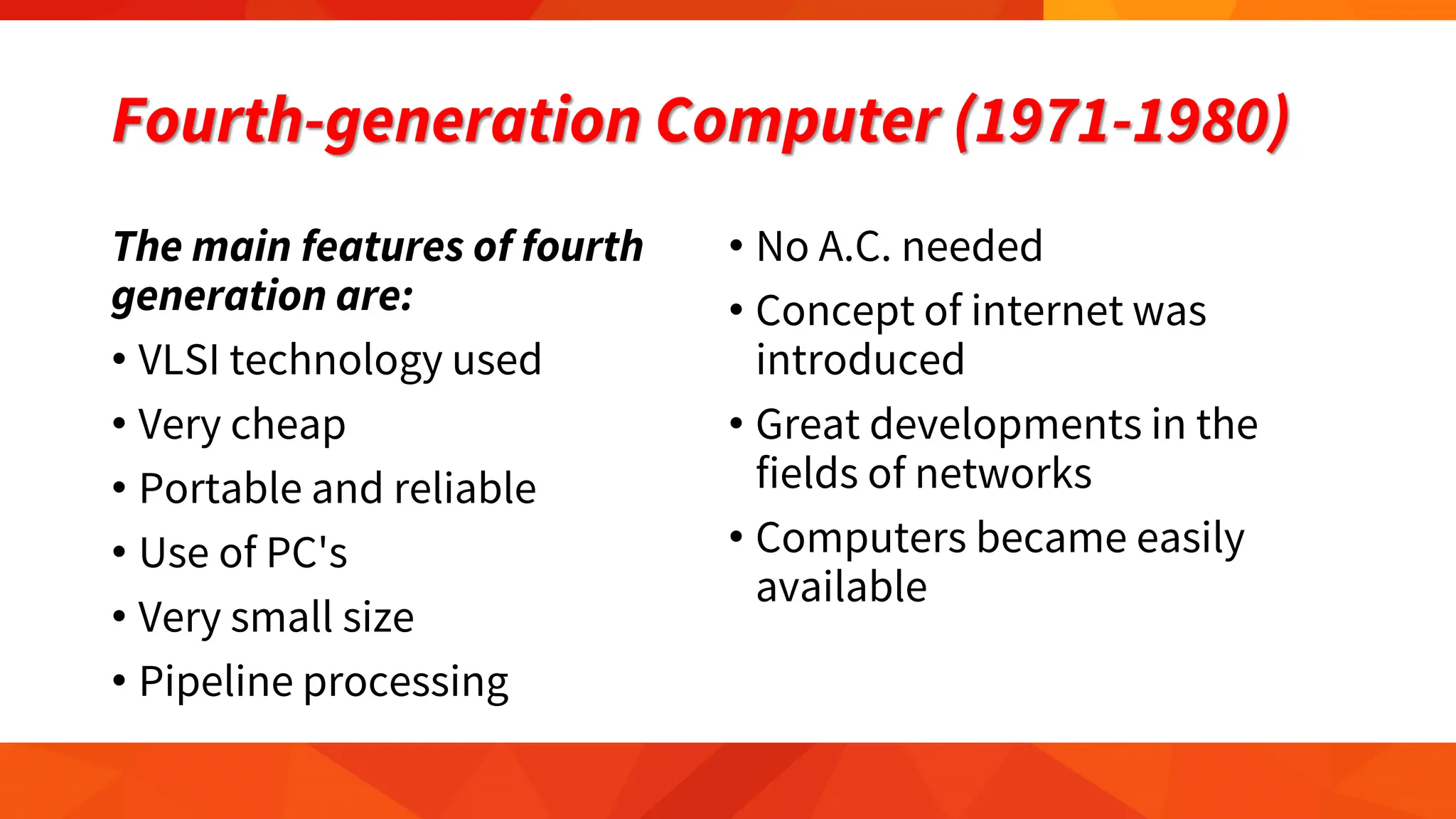 Fourth-generation Computer (1971-1980)

The main features of fourth generation are:

• VLSI technology used
• Very cheap
• Portable and reliable
• Use of PC's
• Very small size
• Pipeline processing

• No A.C. needed
• Concept of internet was introduced
• Great developments in the fields of networks
• Computers became easily available